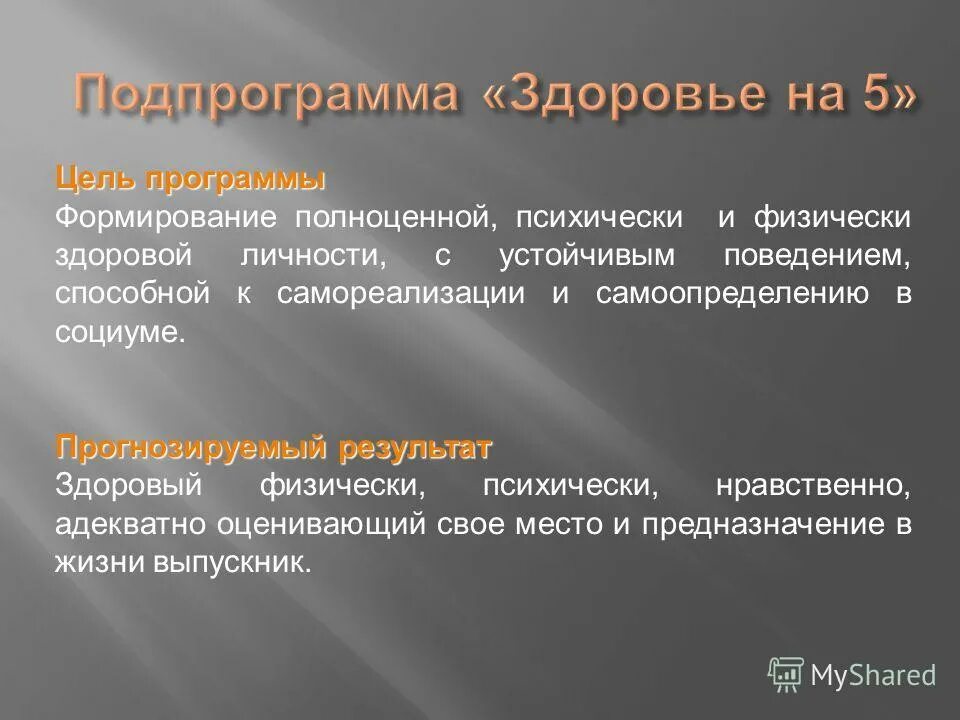 Подпрограмма «Здоровье на 5»

Цель программы
Формирование полноценной, психически и физически здоровой личности, с устойчивым поведением, способной к самореализации и самоопределению в социуме.

Прогнозируемый результат
Здоровый физически, психически, нравственно, адекватно оценивающий свое место и предназначение в жизни выпускник.

MyShared